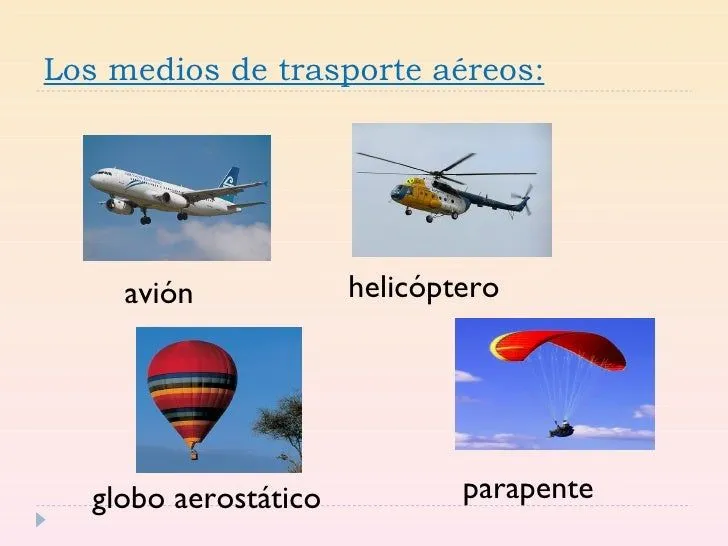 Los medios de trasporte aéreos:

avión

helicóptero

globo aerostático

parapente